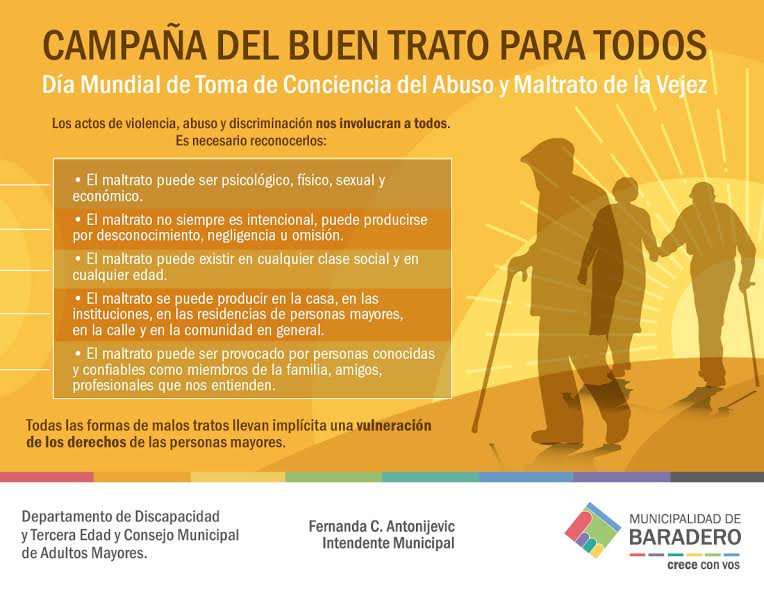 CAMPAÑA DEL BUEN TRATO PARA TODOS
Día Mundial de Toma de Conciencia del Abuso y Maltrato de la Vejez

Los actos de violencia, abuso y discriminación nos involucran a todos. Es necesario reconocerlos:

• El maltrato puede ser psicológico, físico, sexual y económico.

• El maltrato no siempre es intencional, puede producirse por desconocimiento, negligencia u omisión.

• El maltrato puede existir en cualquier clase social y en cualquier edad.

• El maltrato se puede producir en la casa, en las instituciones, en las residencias de personas mayores, en la calle y en la comunidad en general.

• El maltrato puede ser provocado por personas conocidas y confiables como miembros de la familia, amigos, profesionales que nos entienden.

Todas las formas de malos tratos llevan implícita una vulneración de los derechos de las personas mayores.

Departamento de Discapacidad y Tercera Edad y Consejo Municipal de Adultos Mayores.

Fernanda C. Antonijevic
Intendente Municipal

MUNICIPALIDAD DE
BARADERO
crece con vos